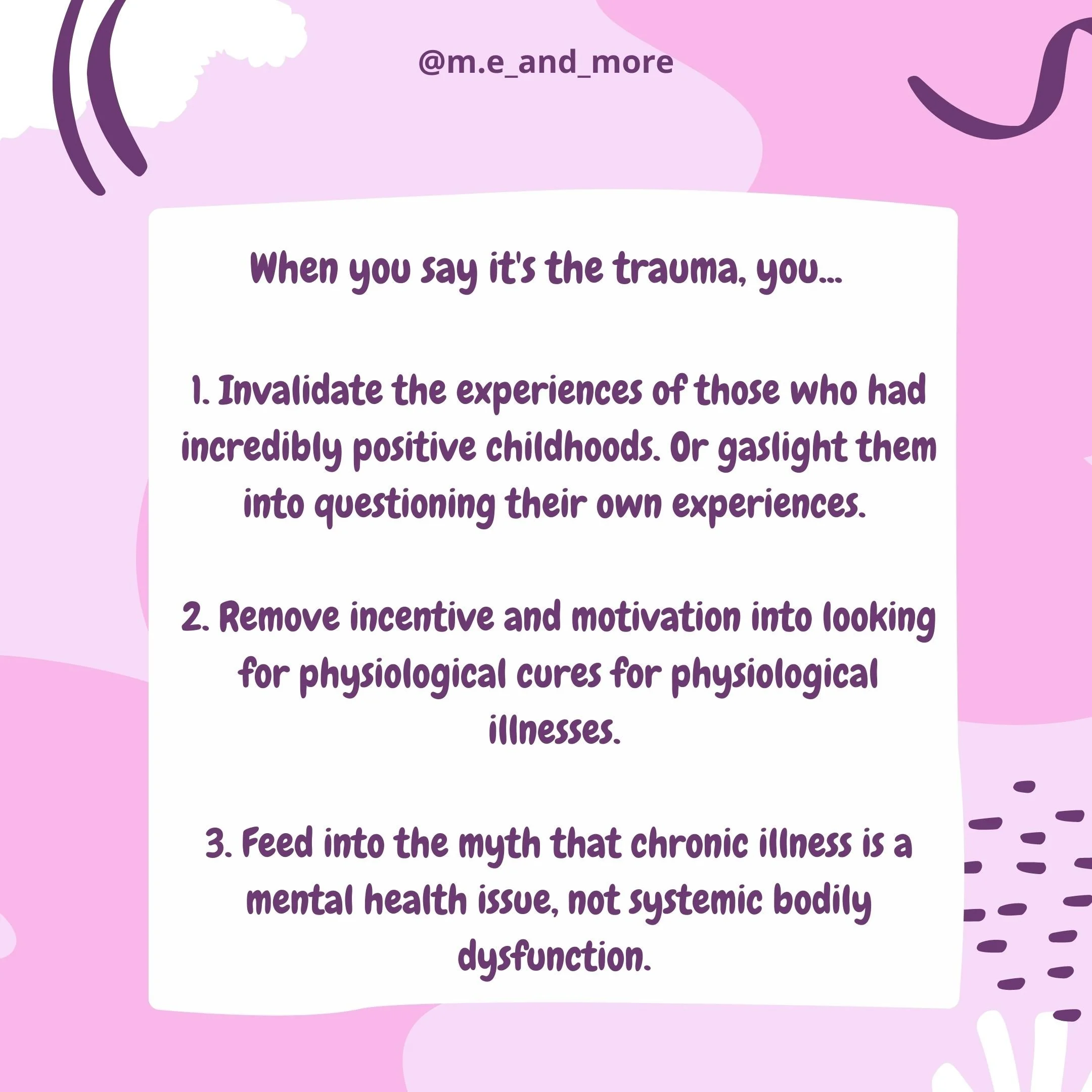 @m.e_and_more

When you say it's the trauma, you...

1. Invalidate the experiences of those who had incredibly positive childhoods. Or gaslight them into questioning their own experiences.

2. Remove incentive and motivation into looking for physiological cures for physiological illnesses.

3. Feed into the myth that chronic illness is a mental health issue, not systemic bodily dysfunction.